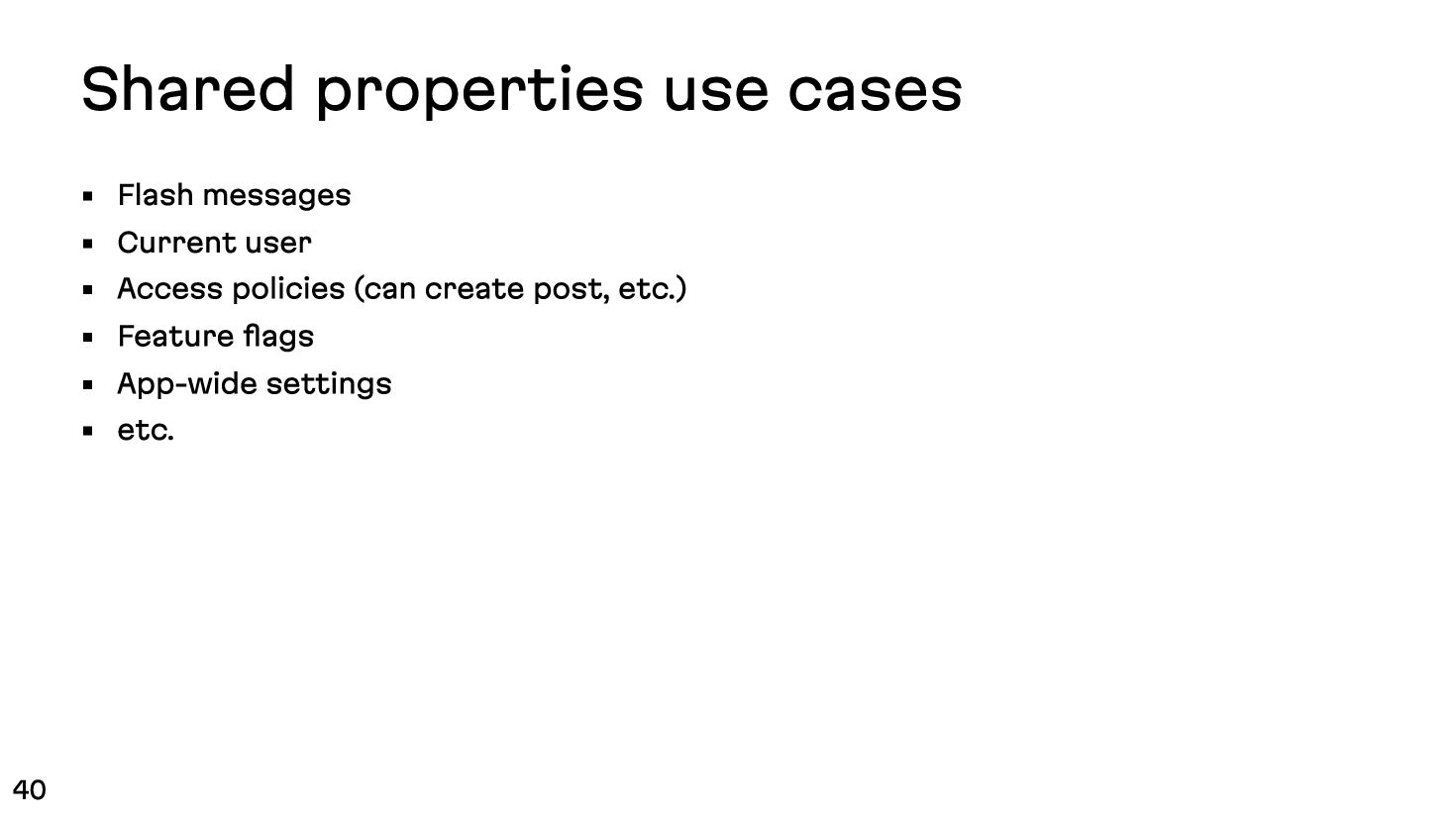 Shared properties use cases

- Flash messages
- Current user
- Access policies (can create post, etc.)
- Feature flags
- App-wide settings
- etc.

40